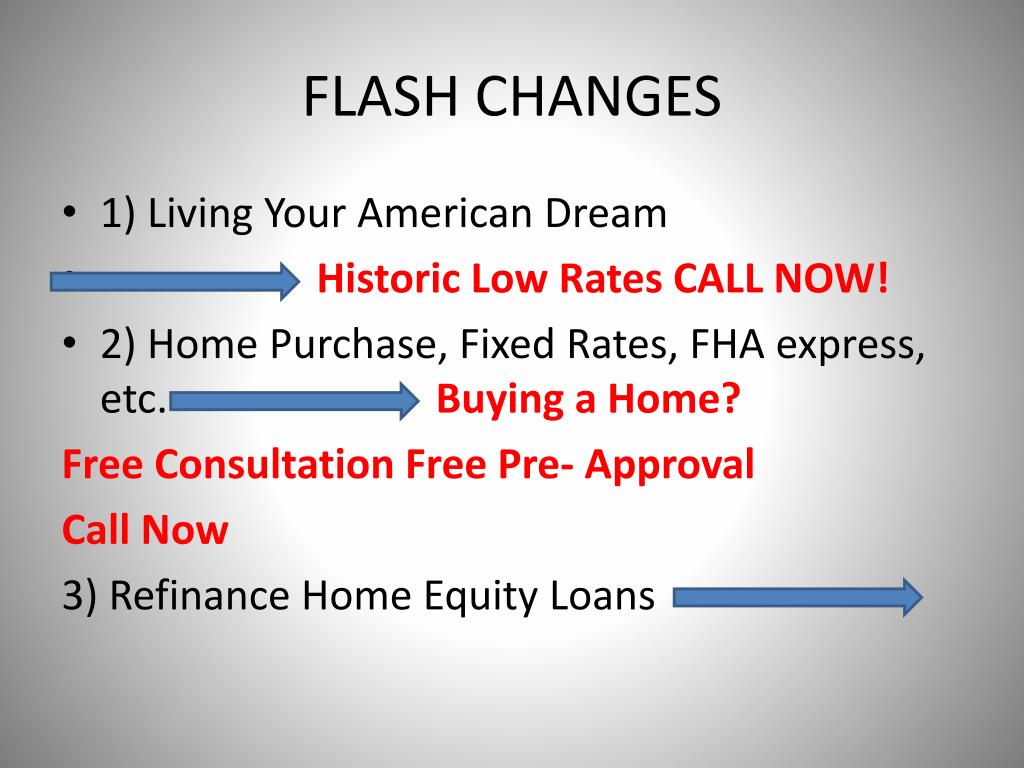 FLASH CHANGES

• 1) Living Your American Dream

• Historic Low Rates CALL NOW!

• 2) Home Purchase, Fixed Rates, FHA express, etc. Buying a Home?

Free Consultation Free Pre- Approval

Call Now

3) Refinance Home Equity Loans